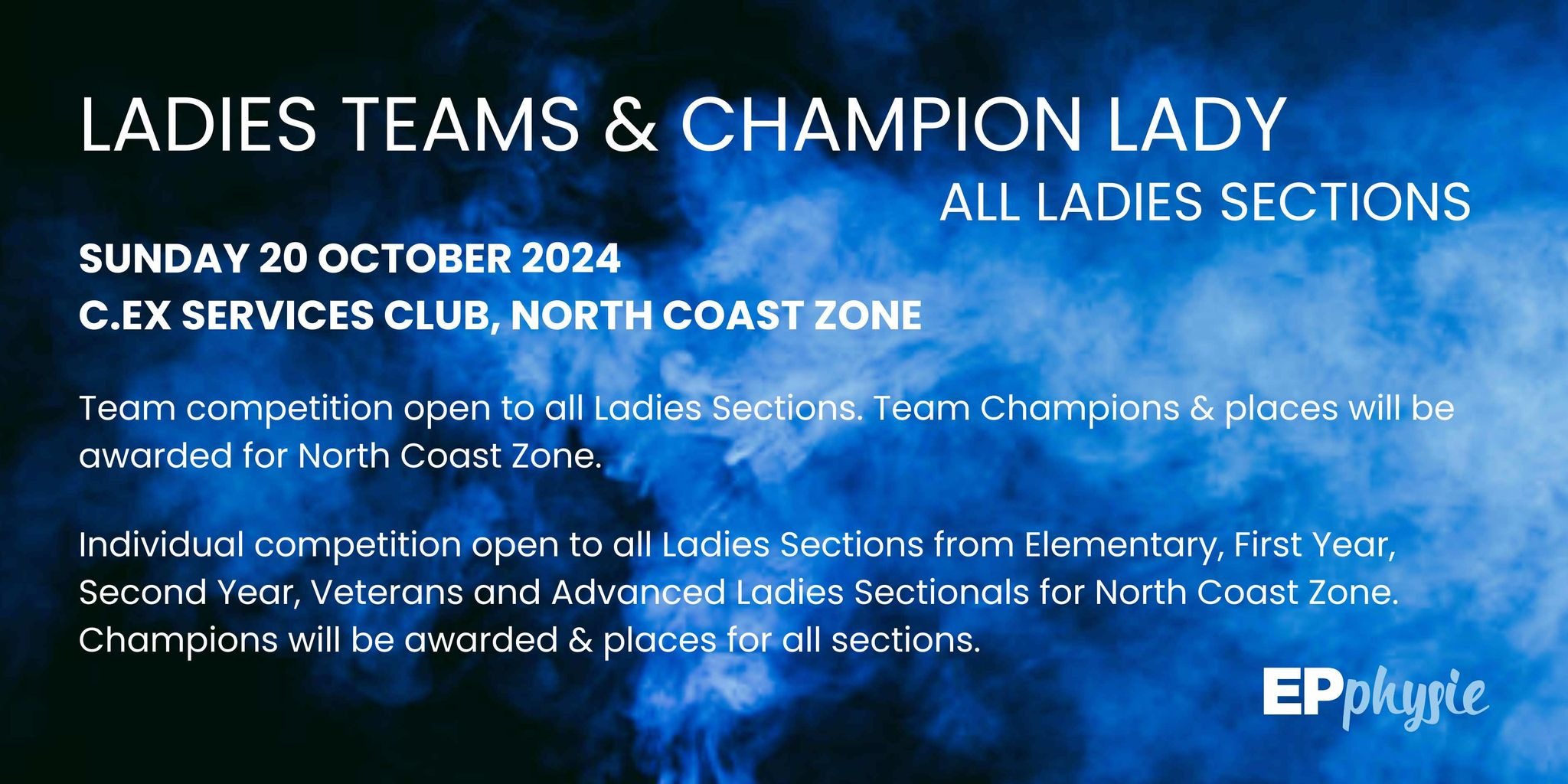 LADIES TEAMS & CHAMPION LADY

ALL LADIES SECTIONS

SUNDAY 20 OCTOBER 2024

C.EX SERVICES CLUB, NORTH COAST ZONE

Team competition open to all Ladies Sections. Team Champions & places will be awarded for North Coast Zone.

Individual competition open to all Ladies Sections from Elementary, First Year, Second Year, Veterans and Advanced Ladies Sectionals for North Coast Zone. Champions will be awarded & places for all sections.

EPphysie